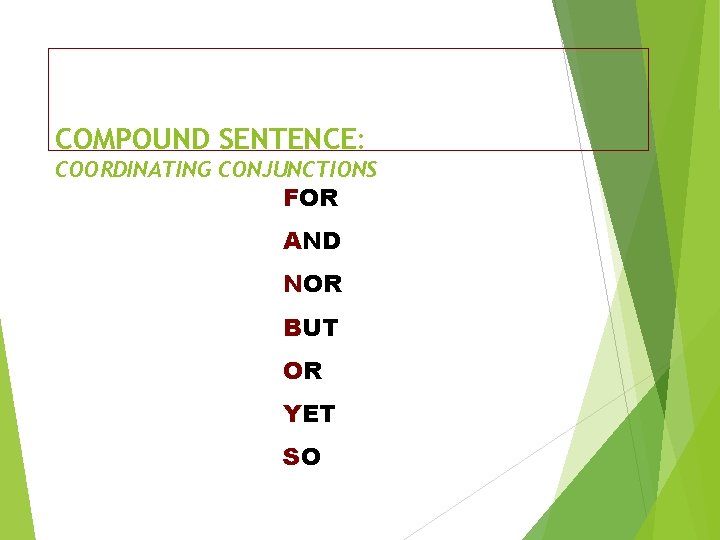 COMPOUND SENTENCE:
COORDINATING CONJUNCTIONS

FOR

AND

NOR

BUT

OR

YET

SO